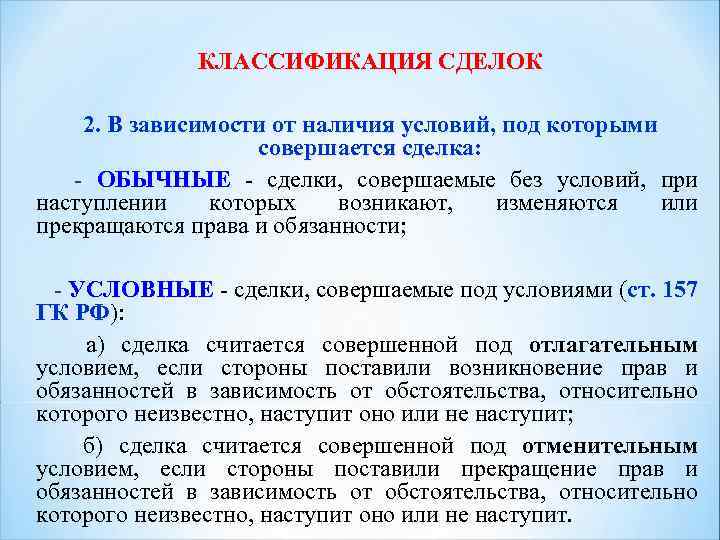 КЛАССИФИКАЦИЯ СДЕЛОК

2. В зависимости от наличия условий, под которыми совершается сделка:

- ОБЫЧНЫЕ - сделки, совершаемые без условий, при наступлении которых возникают, изменяются или прекращаются права и обязанности;

- УСЛОВНЫЕ - сделки, совершаемые под условиями (ст. 157 ГК РФ):

а) сделка считается совершенной под отлагательным условием, если стороны поставили возникновение прав и обязанностей в зависимость от обстоятельства, относительно которого неизвестно, наступит оно или не наступит;

б) сделка считается совершенной под отменительным условием, если стороны поставили прекращение прав и обязанностей в зависимость от обстоятельства, относительно которого неизвестно, наступит оно или не наступит.